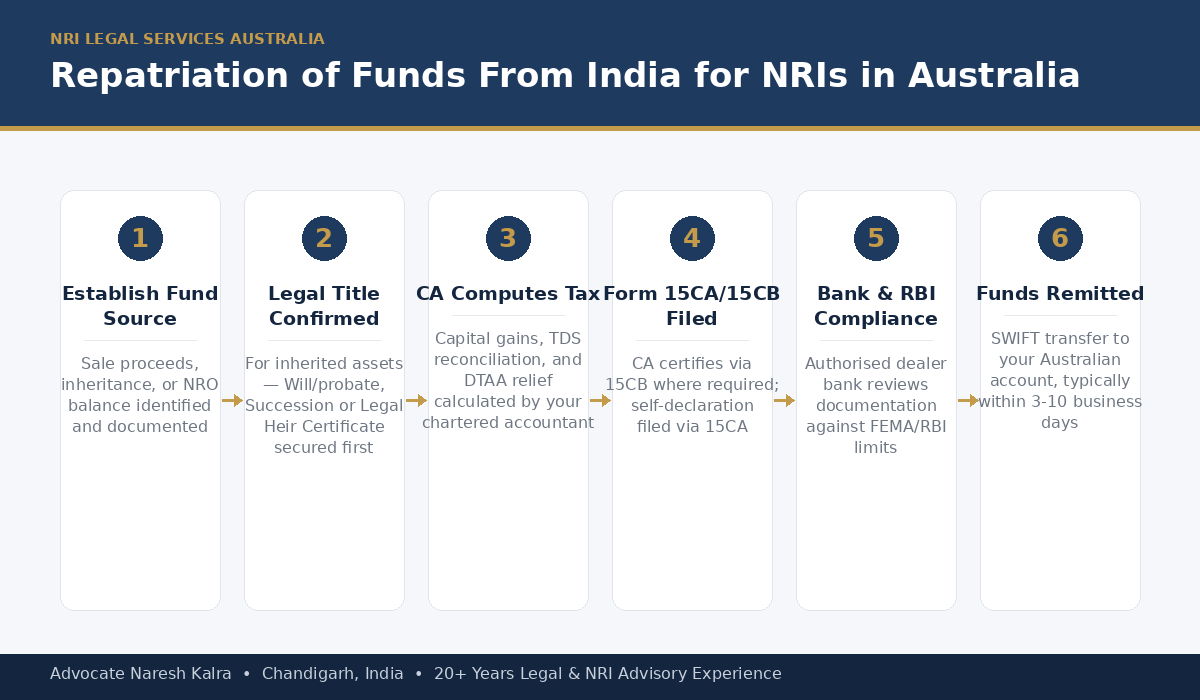 NRI LEGAL SERVICES AUSTRALIA

Repatriation of Funds From India for NRIs in Australia

1
Establish Fund Source
Sale proceeds, inheritance, or NRO balance identified and documented

2
Legal Title Confirmed
For inherited assets — Will/probate, Succession or Legal Heir Certificate secured first

3
CA Computes Tax
Capital gains, TDS reconciliation, and DTAA relief calculated by your chartered accountant

4
Form 15CA/15CB Filed
CA certifies via 15CB where required; self-declaration filed via 15CA

5
Bank & RBI Compliance
Authorised dealer bank reviews documentation against FEMA/RBI limits

6
Funds Remitted
SWIFT transfer to your Australian account, typically within 3-10 business days

Advocate Naresh Kalra • Chandigarh, India • 20+ Years Legal & NRI Advisory Experience